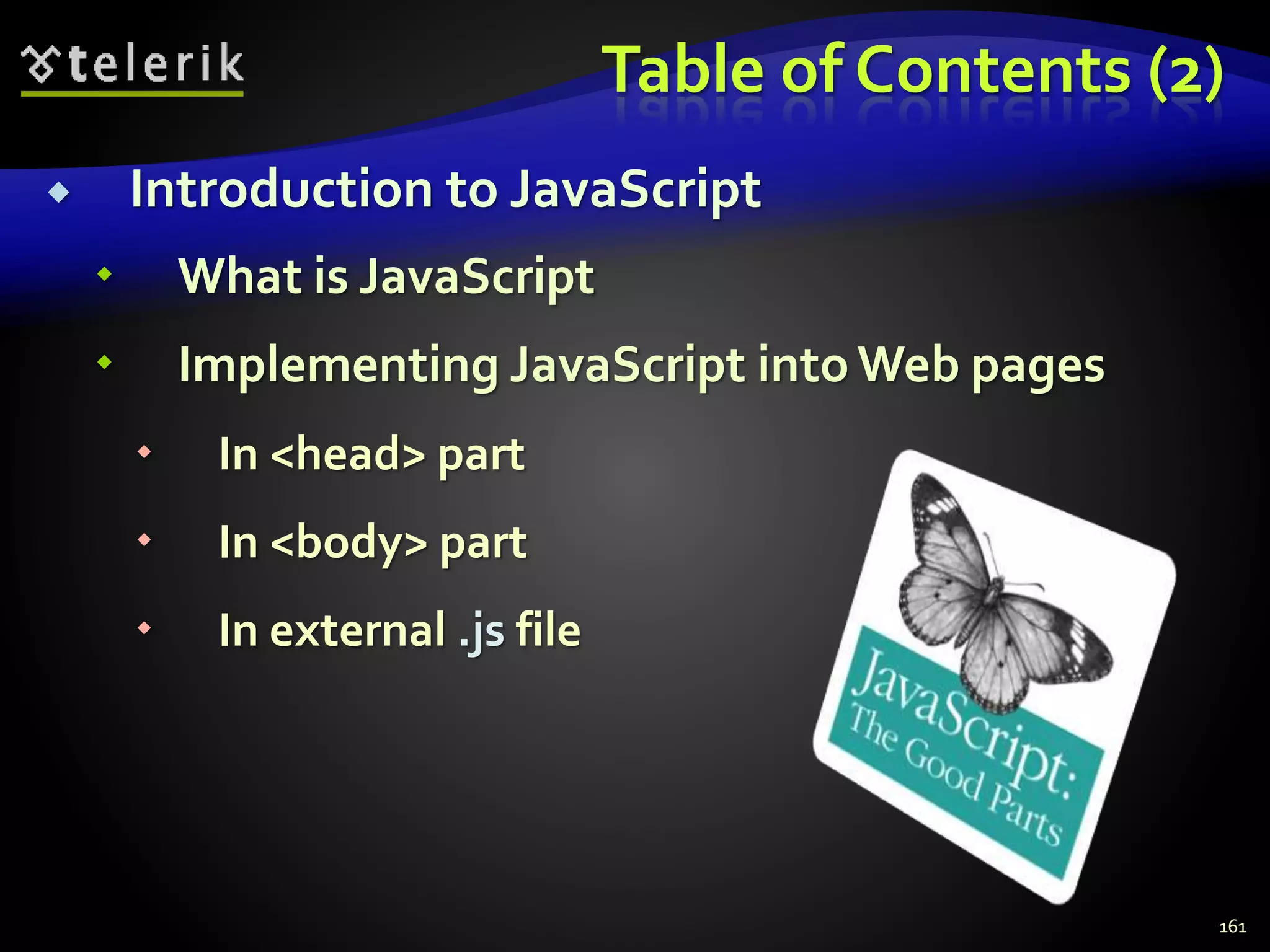 telerik

Table of Contents (2)

Introduction to JavaScript

What is JavaScript

Implementing JavaScript into Web pages

In <head> part

In <body> part

In external .js file

JavaScript: The Good Parts

161